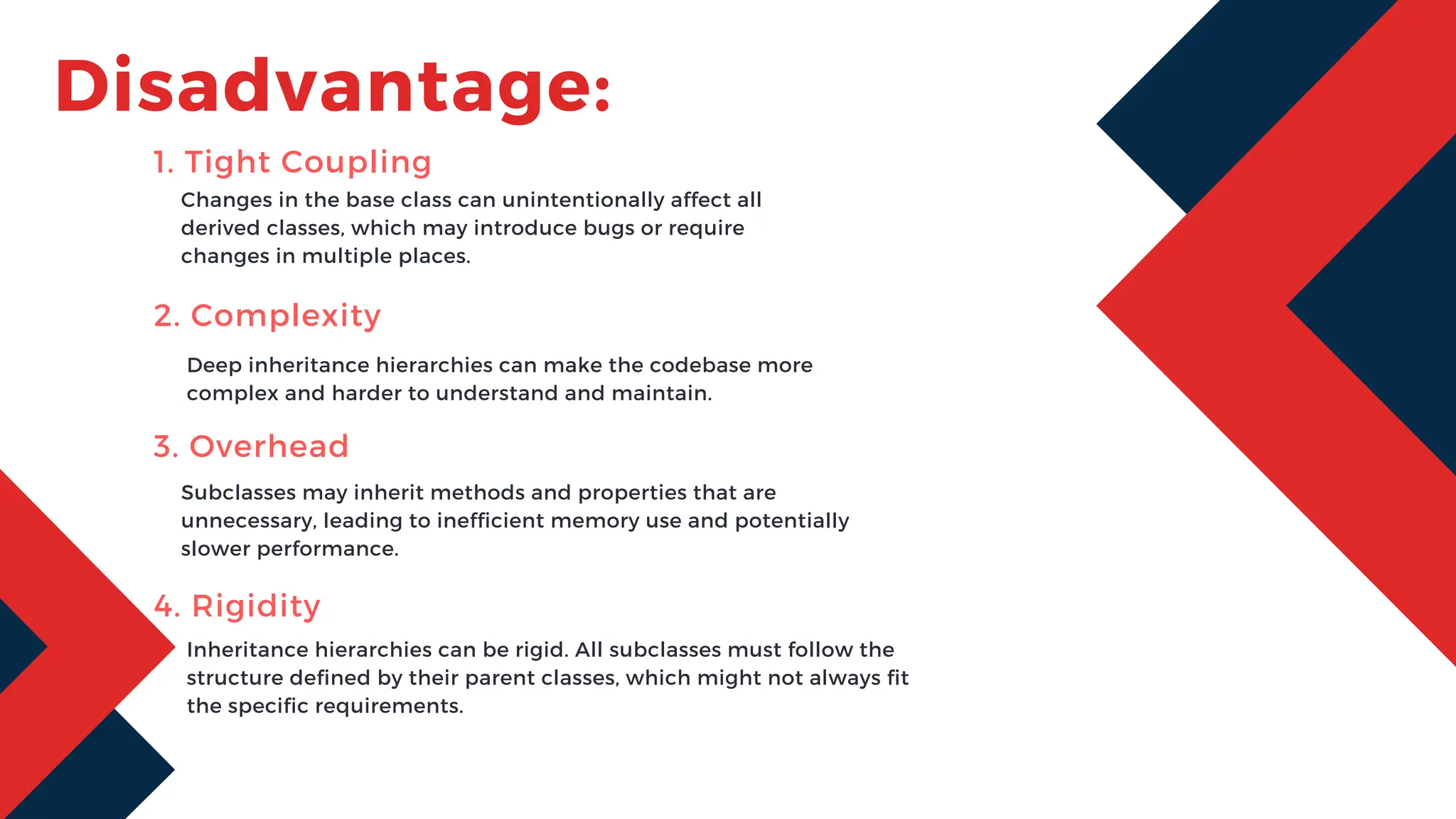 Disadvantage:

1. Tight Coupling

Changes in the base class can unintentionally affect all derived classes, which may introduce bugs or require changes in multiple places.

2. Complexity

Deep inheritance hierarchies can make the codebase more complex and harder to understand and maintain.

3. Overhead

Subclasses may inherit methods and properties that are unnecessary, leading to inefficient memory use and potentially slower performance.

4. Rigidity

Inheritance hierarchies can be rigid. All subclasses must follow the structure defined by their parent classes, which might not always fit the specific requirements.